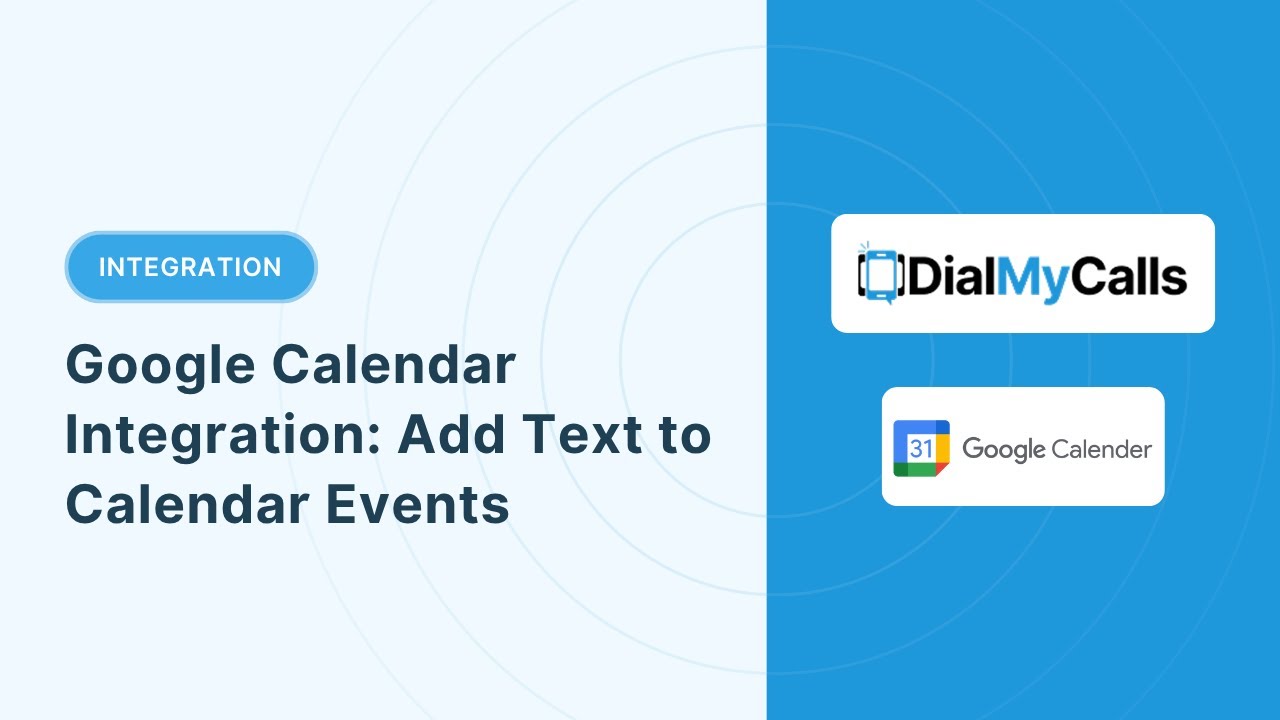 INTEGRATION

Google Calendar Integration: Add Text to Calendar Events

DialMyCalls

31 Google Calender